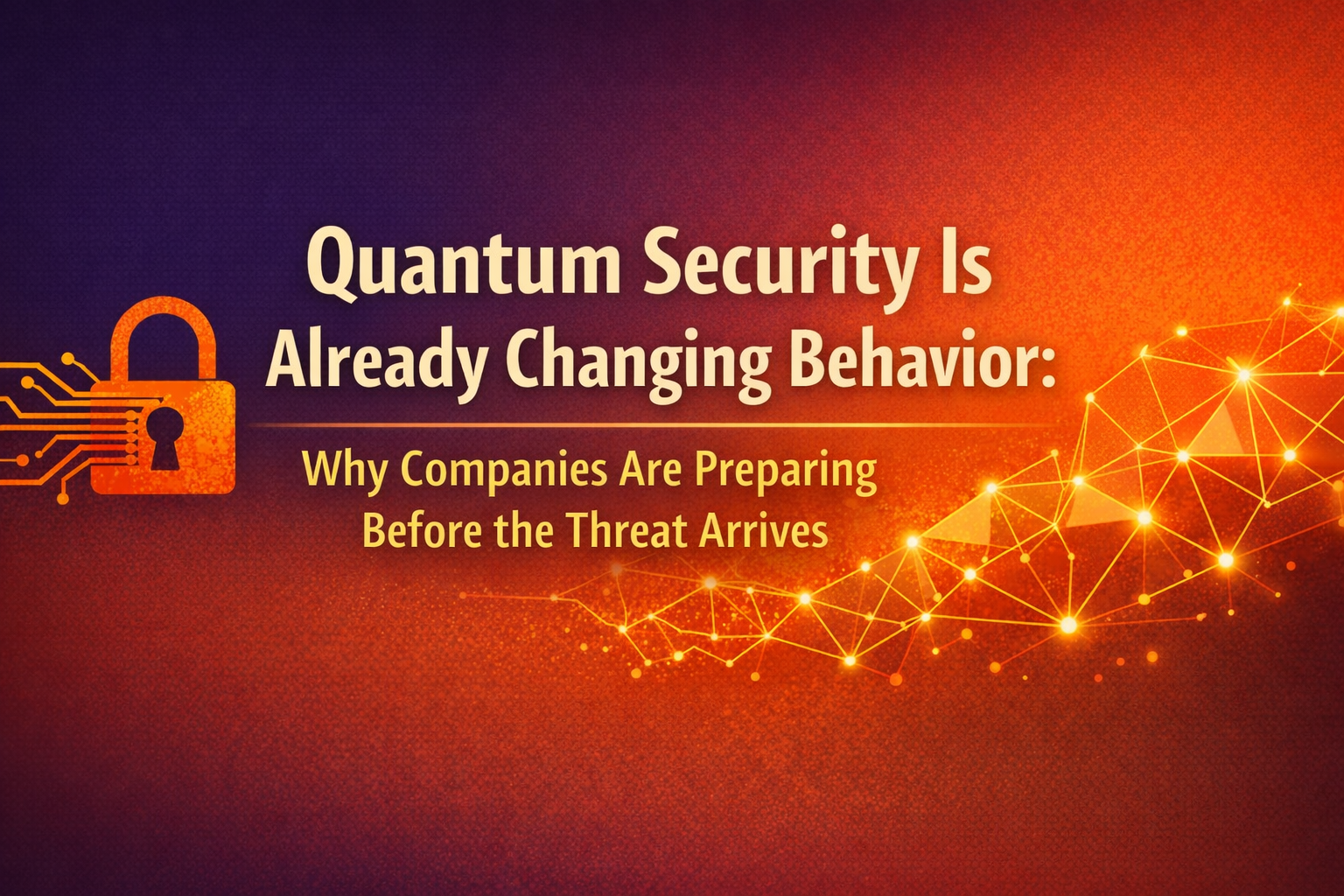 Quantum Security Is Already Changing Behavior:

Why Companies Are Preparing Before the Threat Arrives